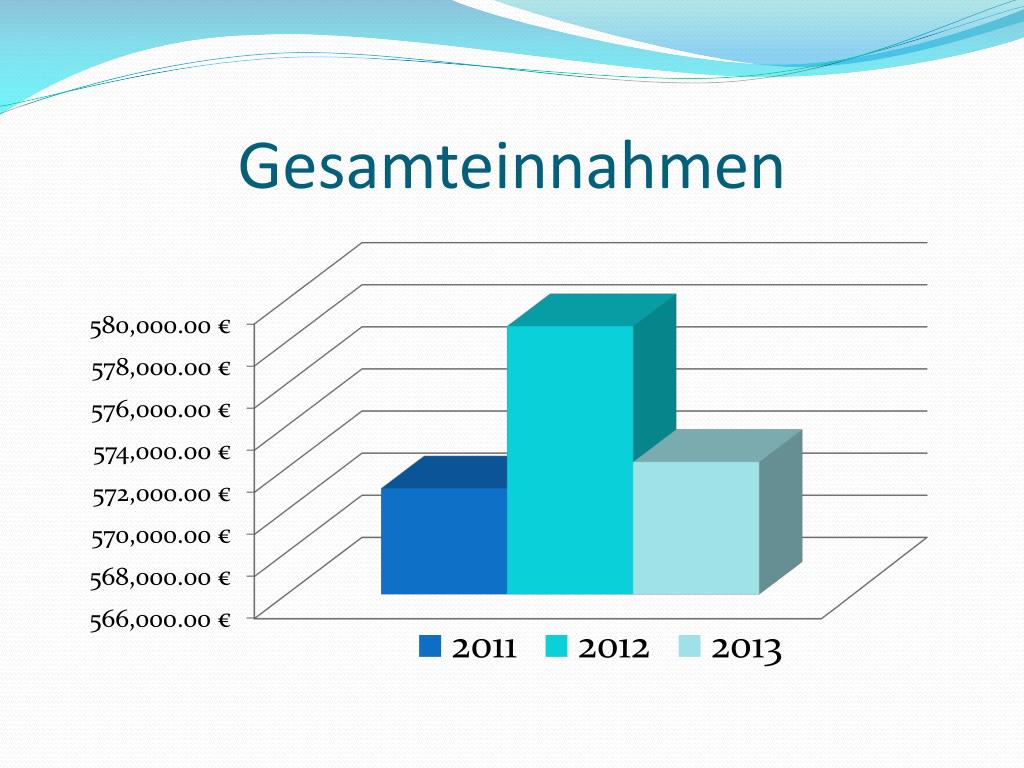 Gesamteinnahmen

580,000.00 €
578,000.00 €
576,000.00 €
574,000.00 €
572,000.00 €
570,000.00 €
568,000.00 €
566,000.00 €

2011 2012 2013